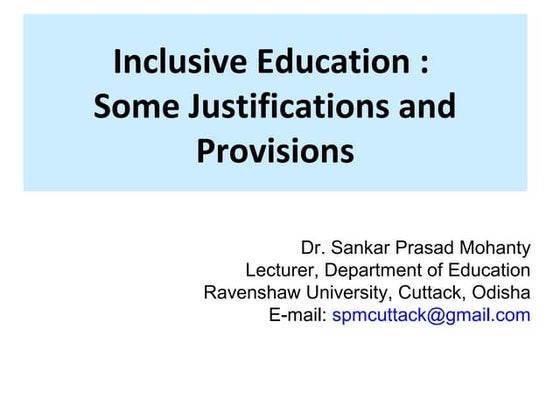 Inclusive Education : Some Justifications and Provisions

Dr. Sankar Prasad Mohanty
Lecturer, Department of Education
Ravenshaw University, Cuttack, Odisha
E-mail: spmcuttack@gmail.com